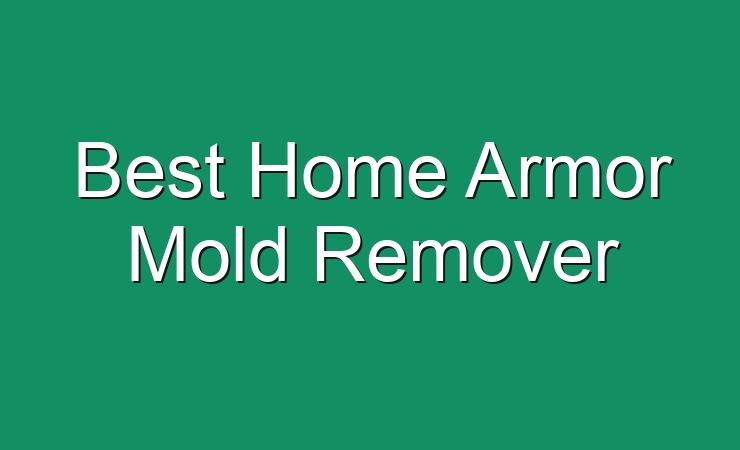 Best Home Armor Mold Remover